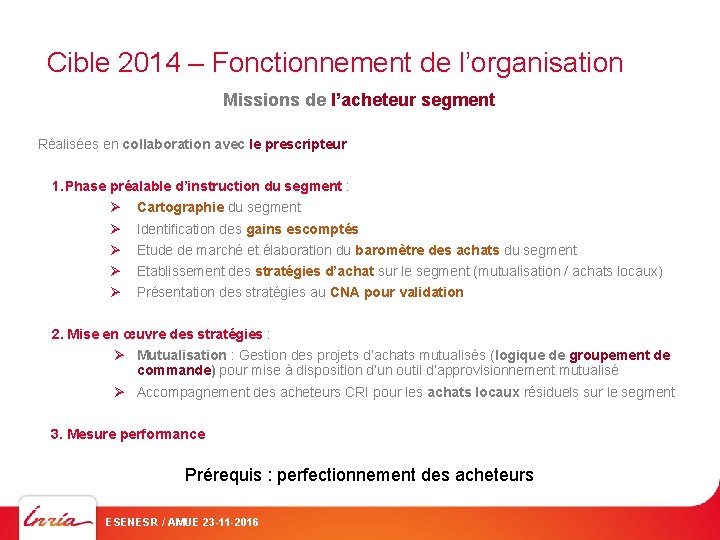 Cible 2014 – Fonctionnement de l'organisation

Missions de l'acheteur segment

Réalisées en collaboration avec le prescripteur

1. Phase préalable d'instruction du segment :

➢ Cartographie du segment
➢ Identification des gains escomptés
➢ Etude de marché et élaboration du baromètre des achats du segment
➢ Etablissement des stratégies d'achat sur le segment (mutualisation / achats locaux)
➢ Présentation des stratégies au CNA pour validation

2. Mise en œuvre des stratégies :

➢ Mutualisation : Gestion des projets d'achats mutualisés (logique de groupement de commande) pour mise à disposition d'un outil d'approvisionnement mutualisé
➢ Accompagnement des acheteurs CRI pour les achats locaux résiduels sur le segment

3. Mesure performance

Prérequis : perfectionnement des acheteurs

Inria

ESENESR / AMUE 23-11-2016